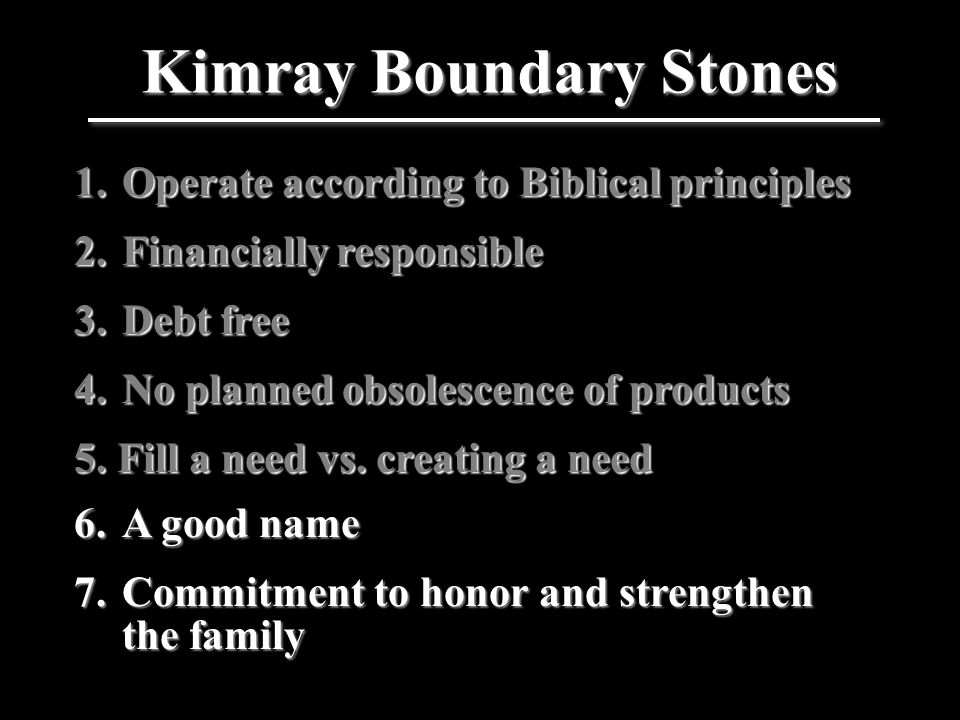 Kimray Boundary Stones

1. Operate according to Biblical principles
2. Financially responsible
3. Debt free
4. No planned obsolescence of products
5. Fill a need vs. creating a need
6. A good name
7. Commitment to honor and strengthen the family